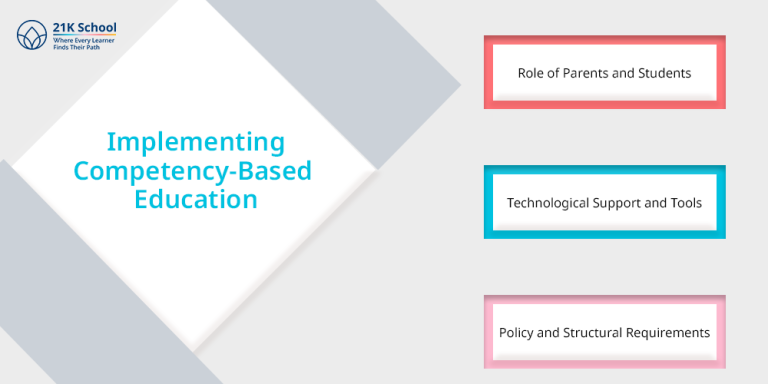 21K School
Where Every Learner Finds Their Path

Implementing Competency-Based Education

Role of Parents and Students

Technological Support and Tools

Policy and Structural Requirements